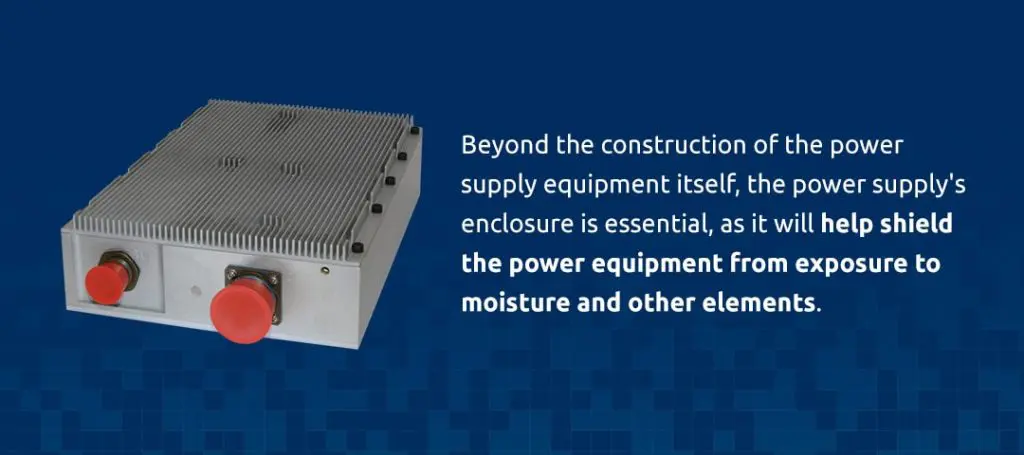 Beyond the construction of the power supply equipment itself, the power supply's enclosure is essential, as it will help shield the power equipment from exposure to moisture and other elements.